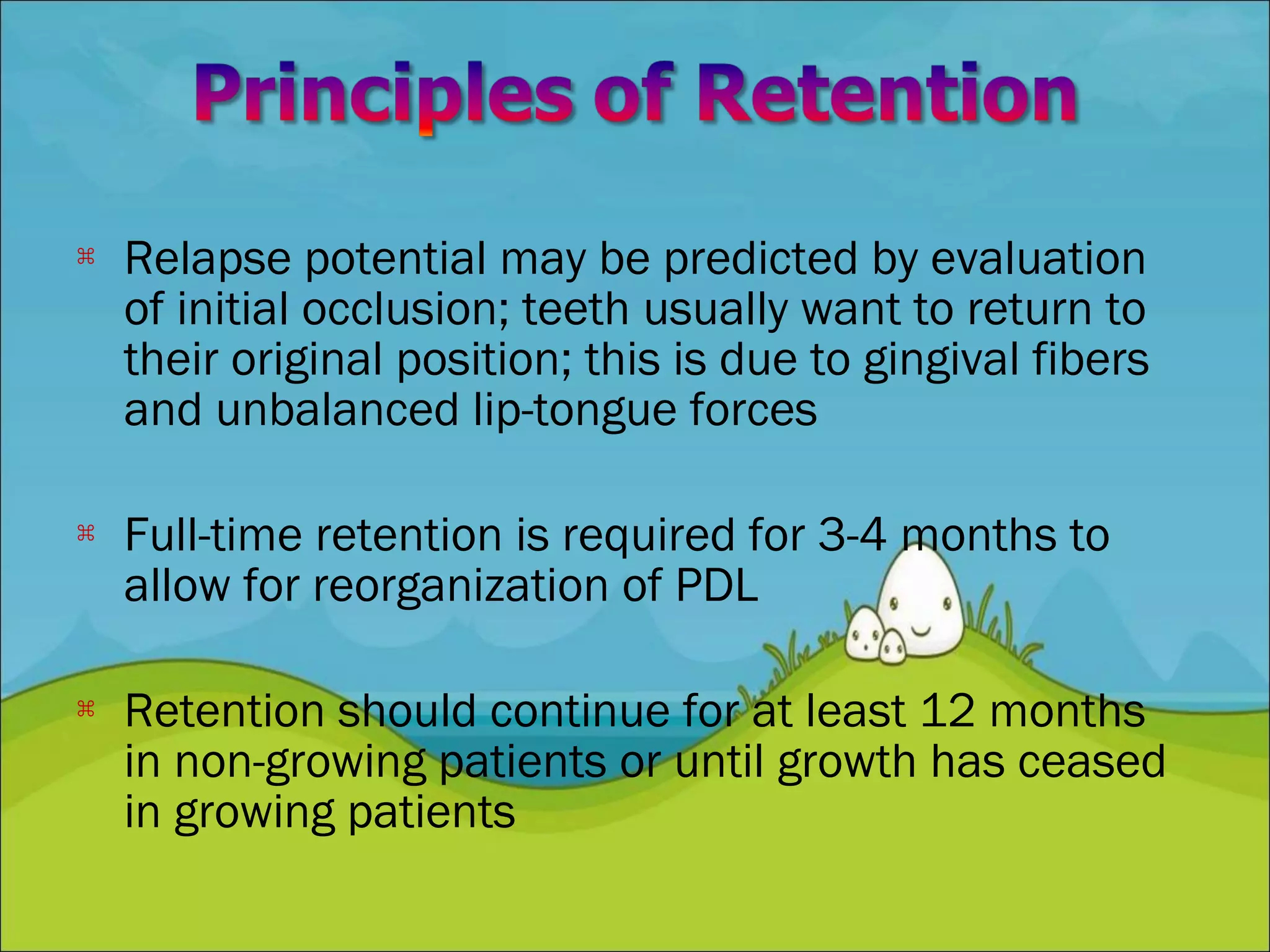 Principles of Retention

⌘ Relapse potential may be predicted by evaluation of initial occlusion; teeth usually want to return to their original position; this is due to gingival fibers and unbalanced lip-tongue forces

⌘ Full-time retention is required for 3-4 months to allow for reorganization of PDL

⌘ Retention should continue for at least 12 months in non-growing patients or until growth has ceased in growing patients